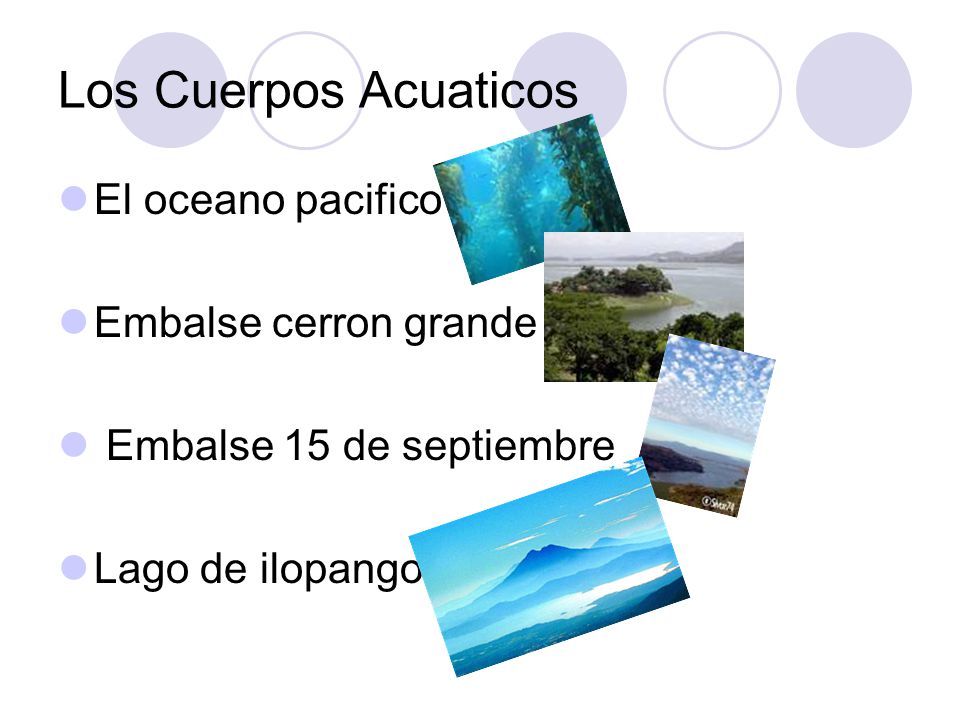 Los Cuerpos Acuaticos

El oceano pacifico

Embalse cerron grande

Embalse 15 de septiembre

Lago de ilopango